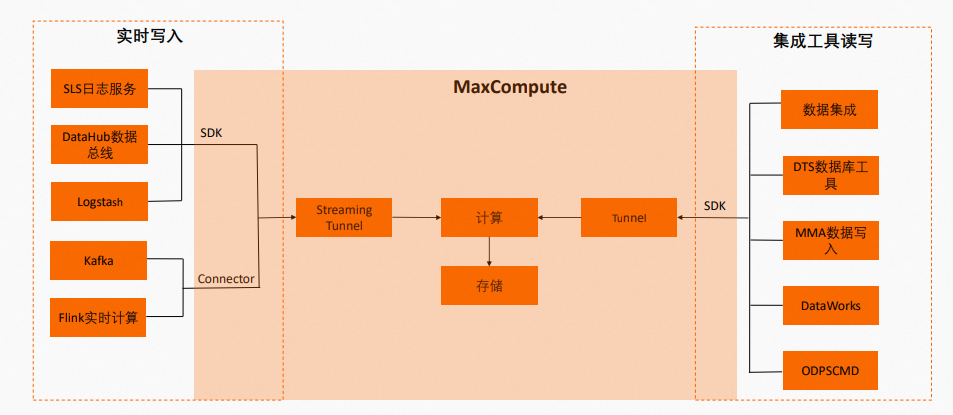 实时写入

SLS日志服务

DataHub数据总线

Logstash

Kafka

Flink实时计算

SDK

Connector

MaxCompute

Streaming Tunnel

计算

存储

Tunnel

SDK

集成工具读写

数据集成

DTS数据库工具

MMA数据写入

DataWorks

ODPSCMD